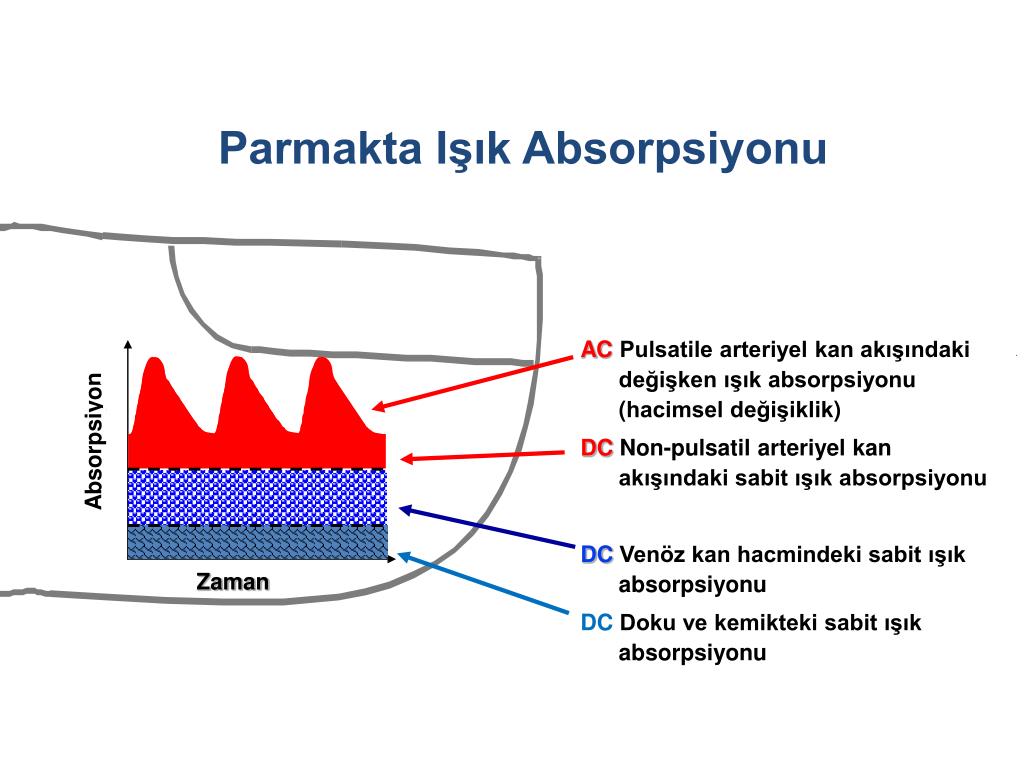 Parmakta Işık Absorpsiyonu

Absorpsiyon

Zaman

AC Pulsatile arteriyel kan akışındaki değişken ışık absorpsiyonu (hacimsel değişiklik)

DC Non-pulsatil arteriyel kan akışındaki sabit ışık absorpsiyonu

DC Venöz kan hacmindeki sabit ışık absorpsiyonu

DC Doku ve kemikteki sabit ışık absorpsiyonu